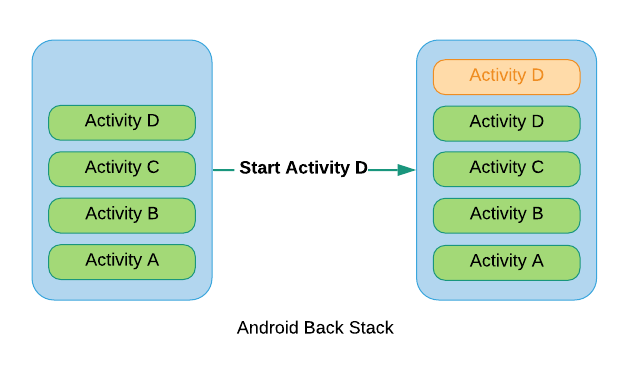 Activity D
Activity C
Activity B
Activity A

Start Activity D

Activity D
Activity D
Activity C
Activity B
Activity A

Android Back Stack